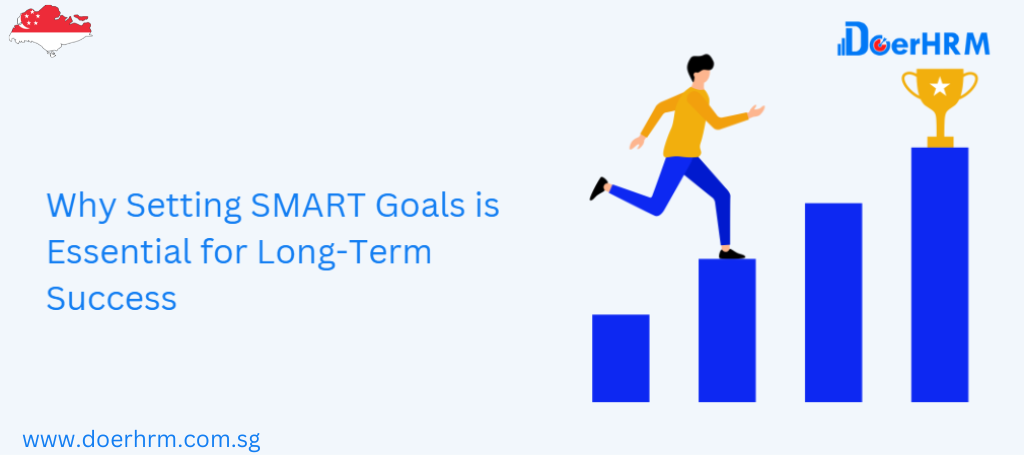 DoerHRM

Why Setting SMART Goals is Essential for Long-Term Success

www.doerhrm.com.sg